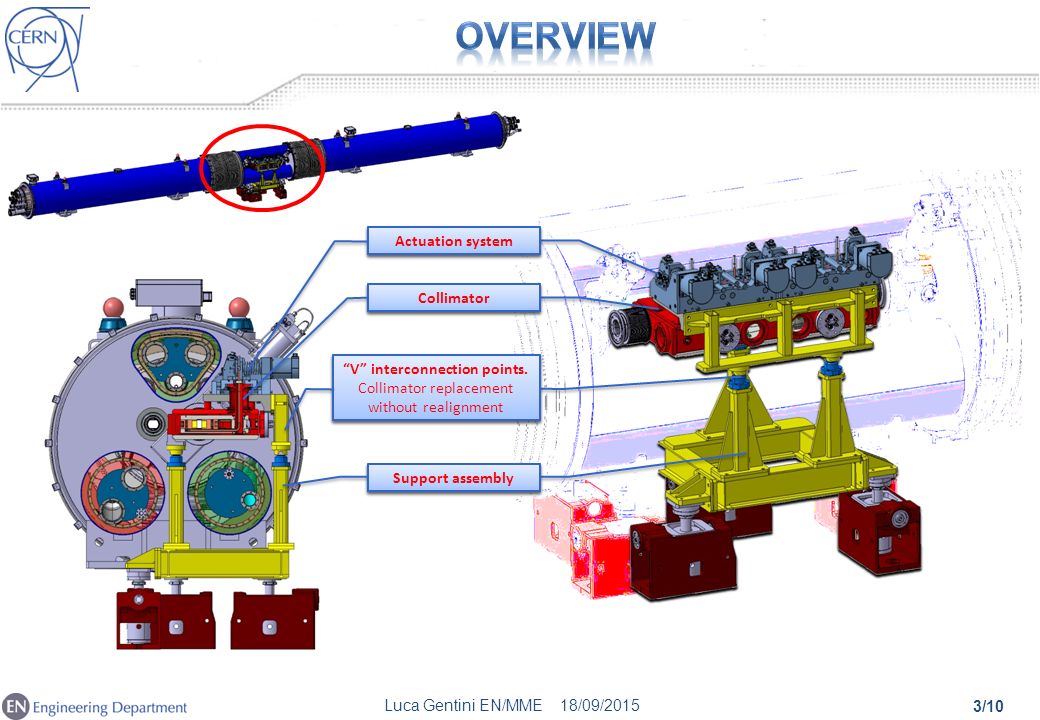 CERN

OVERVIEW

Actuation system

Collimator

"V" interconnection points.
Collimator replacement without realignment

Support assembly

EN Engineering Department

Luca Gentini EN/MME 18/09/2015

3/10